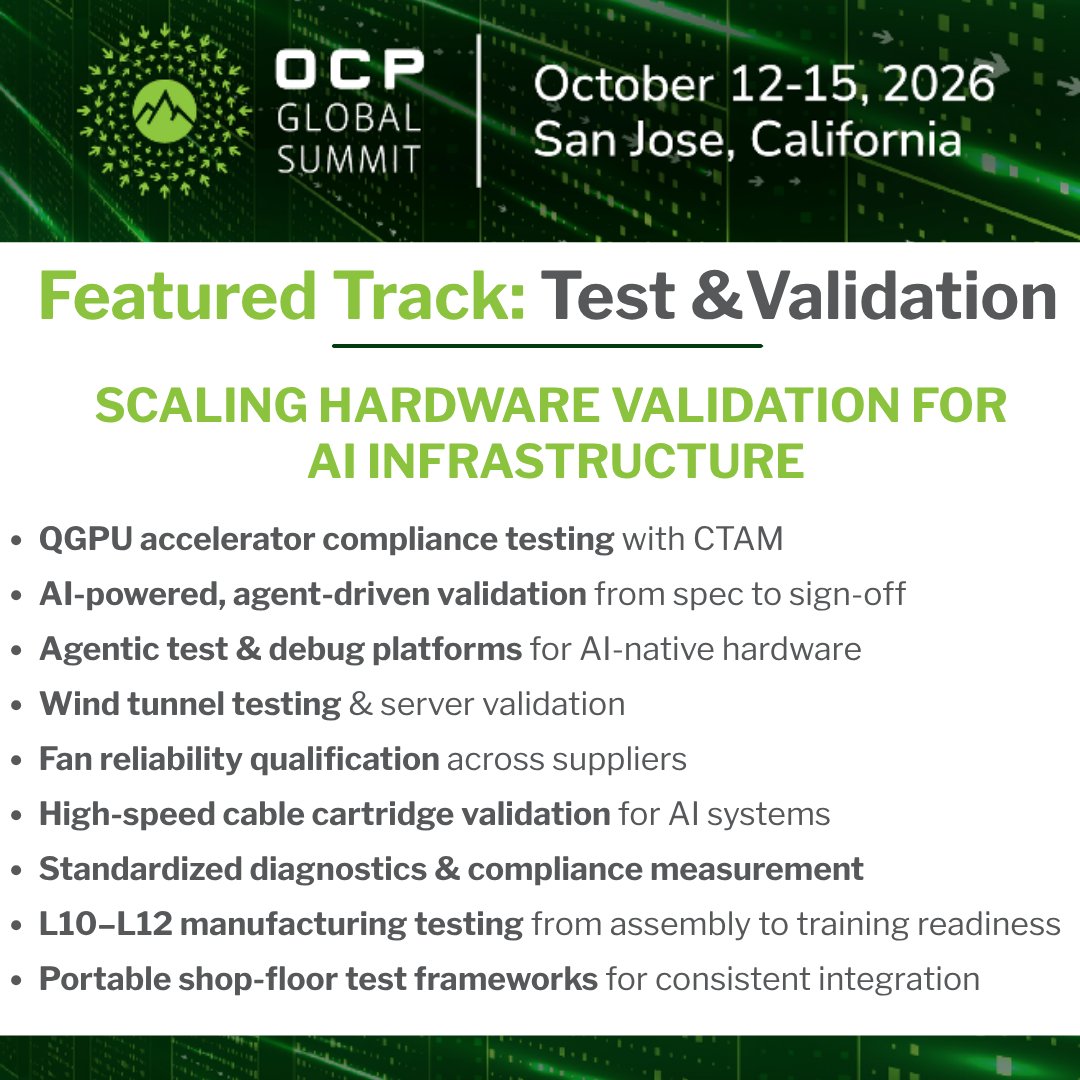 OCP
GLOBAL
SUMMIT

October 12-15, 2026
San Jose, California

Featured Track: Test &Validation

SCALING HARDWARE VALIDATION FOR AI INFRASTRUCTURE

• QGPU accelerator compliance testing with CTAM
• AI-powered, agent-driven validation from spec to sign-off
• Agentic test & debug platforms for AI-native hardware
• Wind tunnel testing & server validation
• Fan reliability qualification across suppliers
• High-speed cable cartridge validation for AI systems
• Standardized diagnostics & compliance measurement
• L10–L12 manufacturing testing from assembly to training readiness
• Portable shop-floor test frameworks for consistent integration